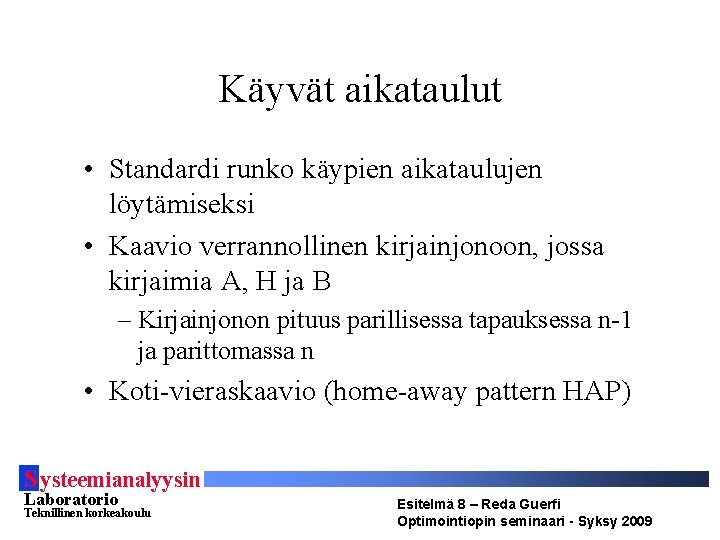 Käyvät aikataulut

• Standardi runko käypien aikataulujen löytämiseksi

• Kaavio verrannollinen kirjainjonoon, jossa kirjaimia A, H ja B

– Kirjainjonon pituus parillisessa tapauksessa n-1 ja parittomassa n

• Koti-vieraskaavio (home-away pattern HAP)

Systeemianalyysin Laboratorio
Teknillinen korkeakoulu

Esitelmä 8 – Reda Guerfi
Optimointiopin seminaari - Syksy 2009